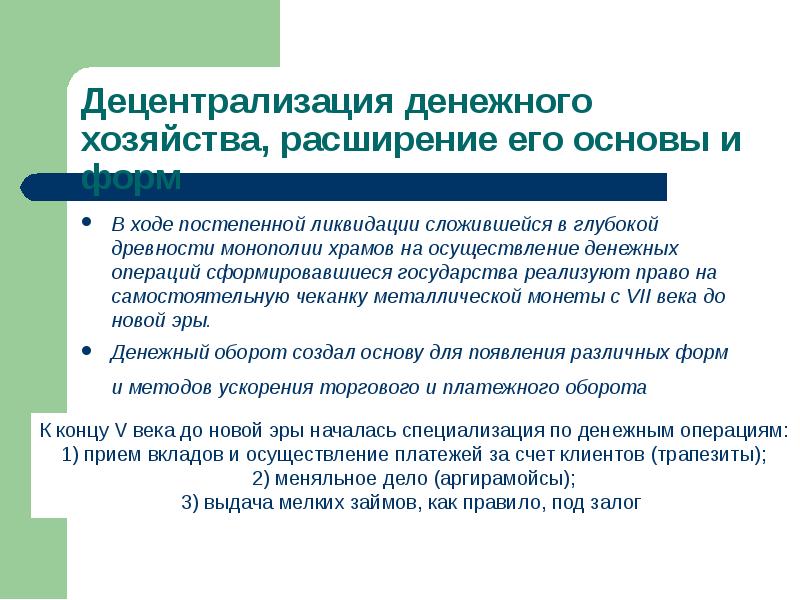 Децентрализация денежного хозяйства, расширение его основы и форм

• В ходе постепенной ликвидации сложившейся в глубокой древности монополии храмов на осуществление денежных операций сформировавшиеся государства реализуют право на самостоятельную чеканку металлической монеты с VII века до новой эры.

• Денежный оборот создал основу для появления различных форм

и методов ускорения торгового и платежного оборота

К концу V века до новой эры началась специализация по денежным операциям:
1) прием вкладов и осуществление платежей за счет клиентов (трапезиты);
2) меняльное дело (аргирамойсы);
3) выдача мелких займов, как правило, под залог